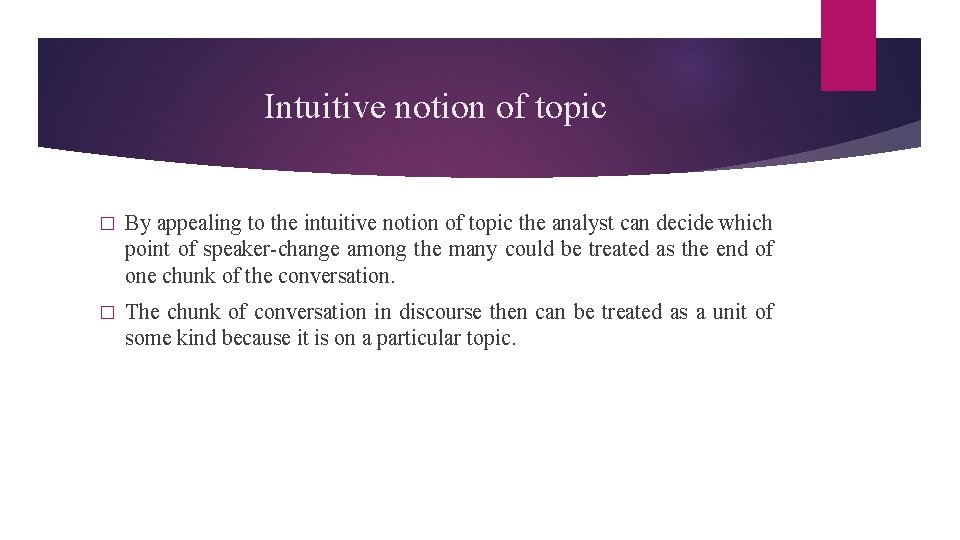 Intuitive notion of topic

□ By appealing to the intuitive notion of topic the analyst can decide which point of speaker-change among the many could be treated as the end of one chunk of the conversation.

□ The chunk of conversation in discourse then can be treated as a unit of some kind because it is on a particular topic.